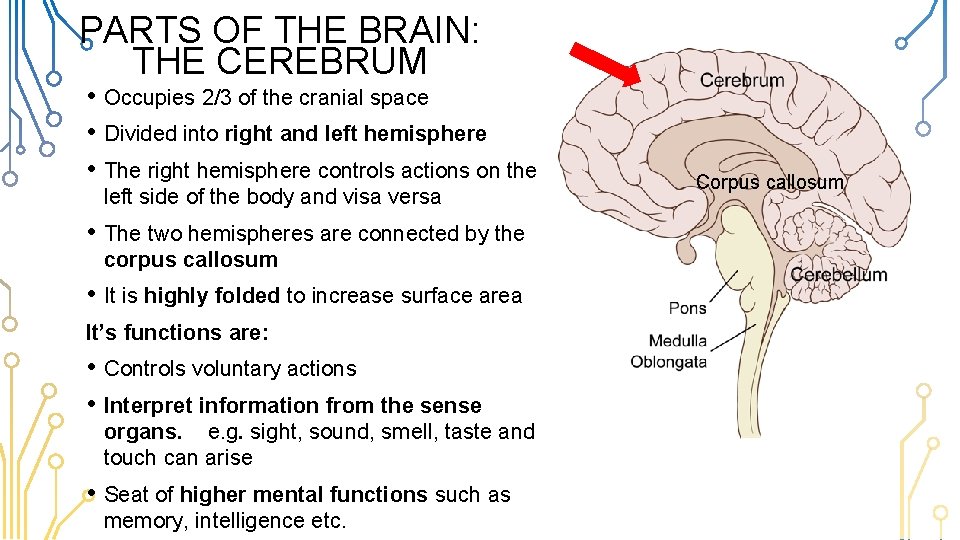 PARTS OF THE BRAIN: THE CEREBRUM

• Occupies 2/3 of the cranial space
• Divided into right and left hemisphere
• The right hemisphere controls actions on the left side of the body and visa versa
• The two hemispheres are connected by the corpus callosum
• It is highly folded to increase surface area

It's functions are:

• Controls voluntary actions
• Interpret information from the sense organs. e.g. sight, sound, smell, taste and touch can arise
• Seat of higher mental functions such as memory, intelligence etc.

Cerebrum
Corpus callosum
Cerebellum
Pons
Medulla Oblongata